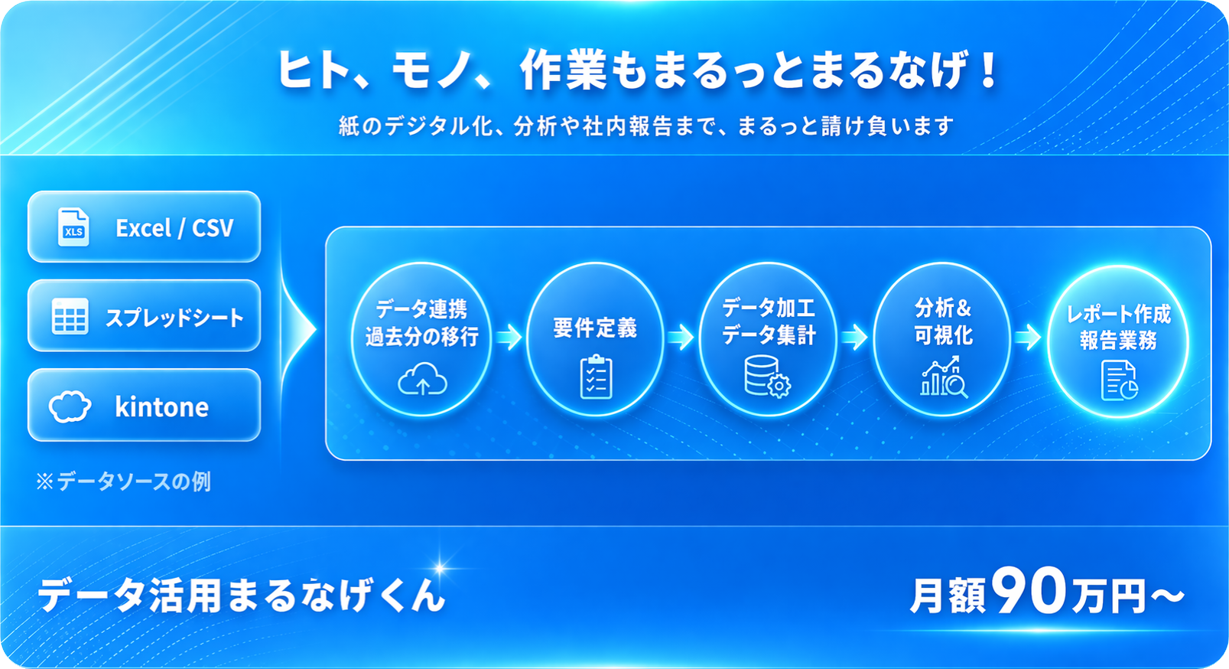 ヒト、モノ、作業もまるっとまるなげ！

紙のデジタル化、分析や社内報告まで、まるっと請け負います

XLS

Excel / CSV

スプレッドシート

kintone

※データソースの例

データ連携
過去分の移行

要件定義

データ加工
データ集計

分析＆
可視化

レポート作成
報告業務

データ活用まるなげくん

月額90万円〜